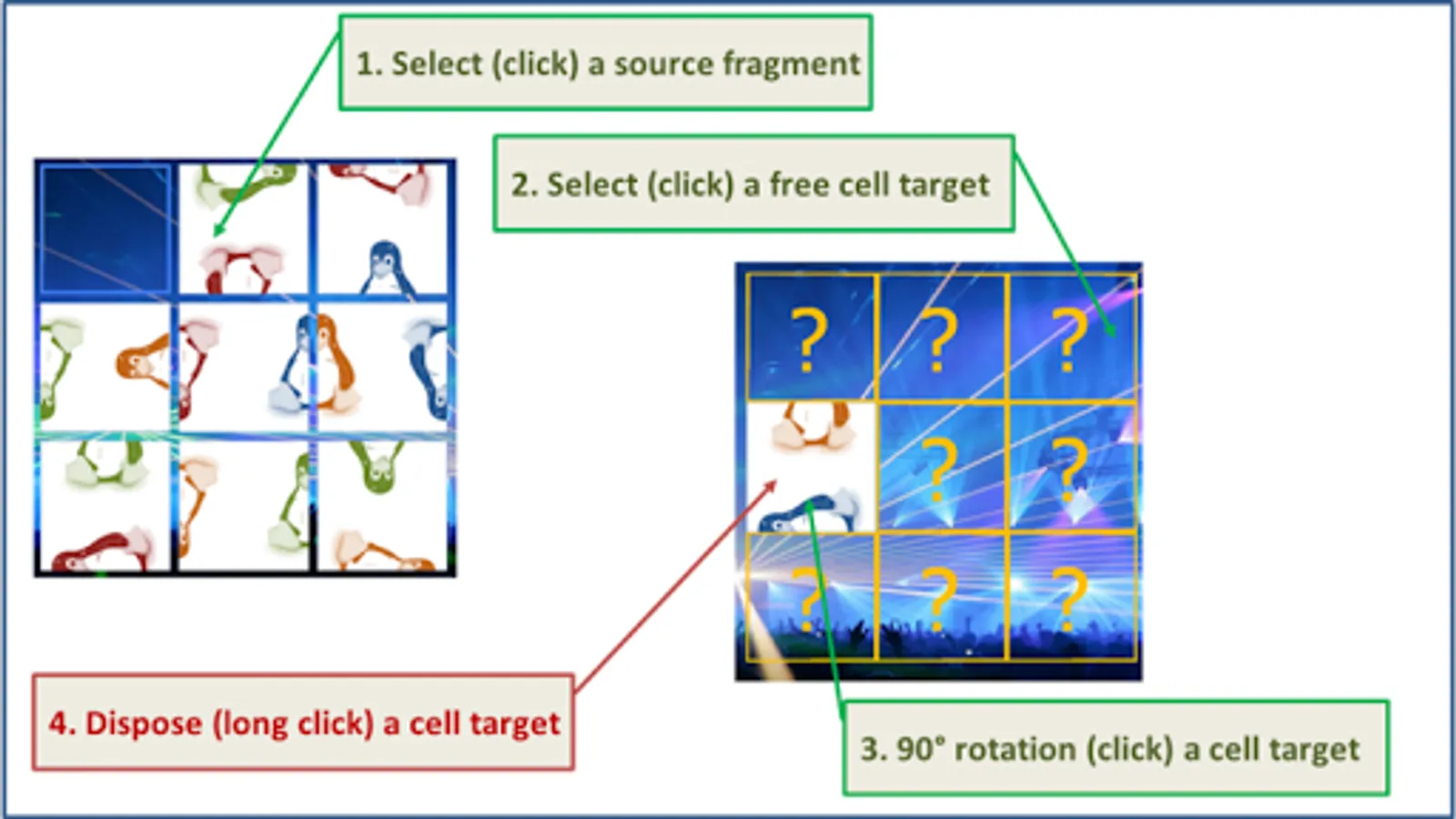 1. Select (click) a source fragment

2. Select (click) a free cell target

?
?
?
?
?
?
?
?

4. Dispose (long click) a cell target

3. 90° rotation (click) a cell target